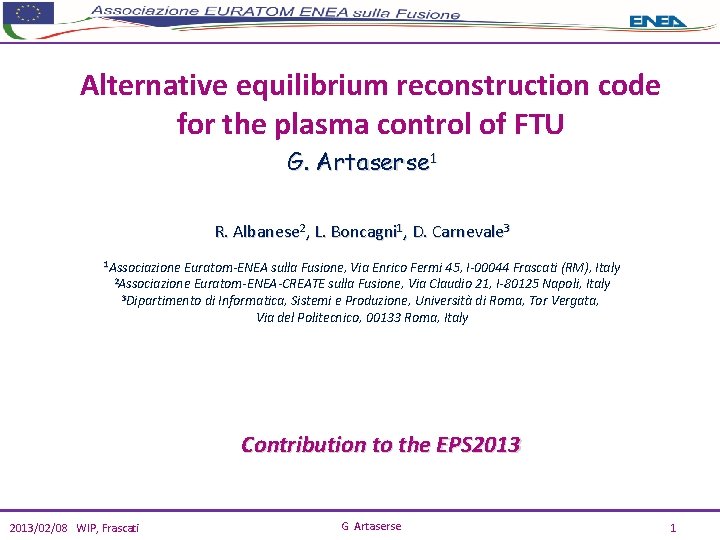 Associazione EURATOM ENEA sulla Fusione

ENEA

Alternative equilibrium reconstruction code for the plasma control of FTU

G. Artaserse$^1$

R. Albanese$^2$, L. Boncagni$^1$, D. Carnevale$^3$

$^1$Associazione Euratom-ENEA sulla Fusione, Via Enrico Fermi 45, I-00044 Frascati (RM), Italy
$^2$Associazione Euratom-ENEA-CREATE sulla Fusione, Via Claudio 21, I-80125 Napoli, Italy
$^3$Dipartimento di Informatica, Sistemi e Produzione, Università di Roma, Tor Vergata, Via del Politecnico, 00133 Roma, Italy

Contribution to the EPS2013

2013/02/08 WIP, Frascati

G Artaserse

1